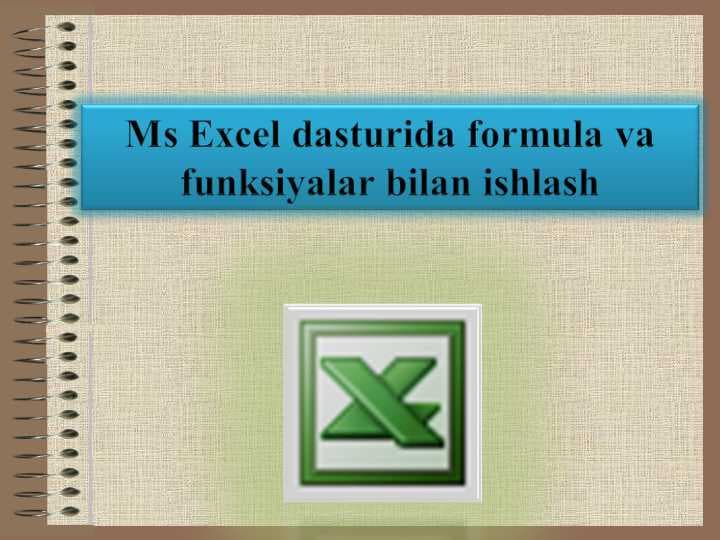 Ms Excel dasturida formula va funksiyalar bilan ishlash